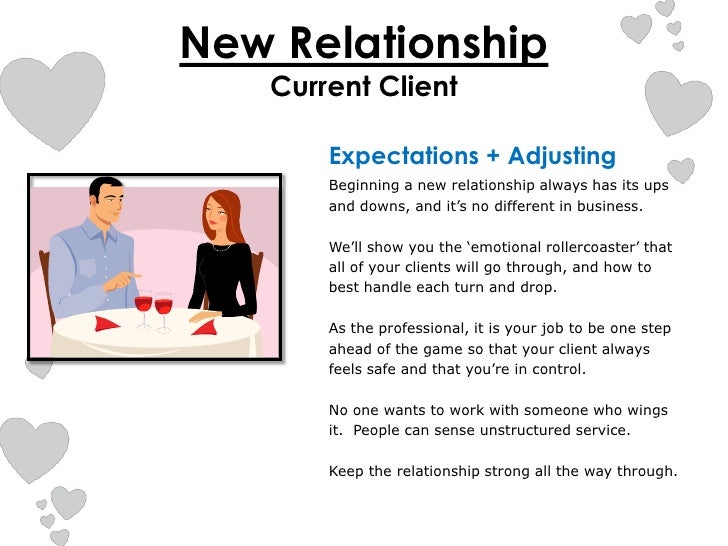 New Relationship
Current Client

Expectations + Adjusting

Beginning a new relationship always has its ups and downs, and it's no different in business.

We'll show you the 'emotional rollercoaster' that all of your clients will go through, and how to best handle each turn and drop.

As the professional, it is your job to be one step ahead of the game so that your client always feels safe and that you're in control.

No one wants to work with someone who wings it.  People can sense unstructured service.

Keep the relationship strong all the way through.